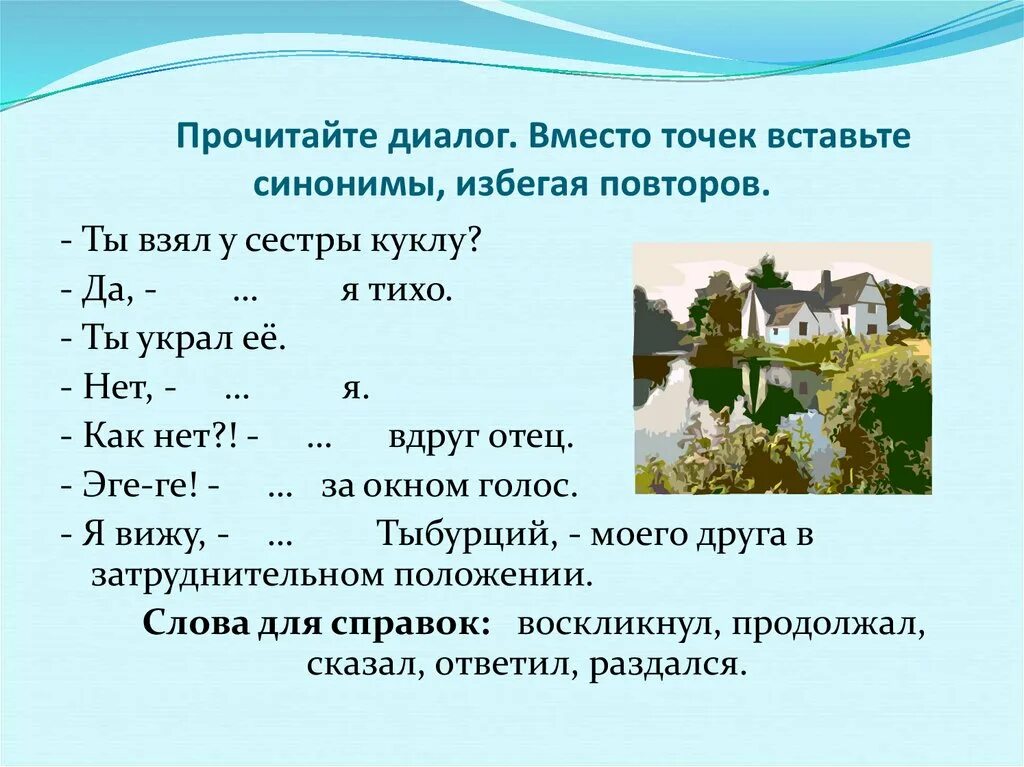 Прочитайте диалог. Вместо точек вставьте синонимы, избегая повторов.

- Ты взял у сестры куклу?
- Да, - … я тихо.
- Ты украл её.
- Нет, - … я.
- Как нет?! - … вдруг отец.
- Эге-ге! - … за окном голос.
- Я вижу, - … Тыбурций, - моего друга в затруднительном положении.

Слова для справок: воскликнул, продолжал, сказал, ответил, раздался.